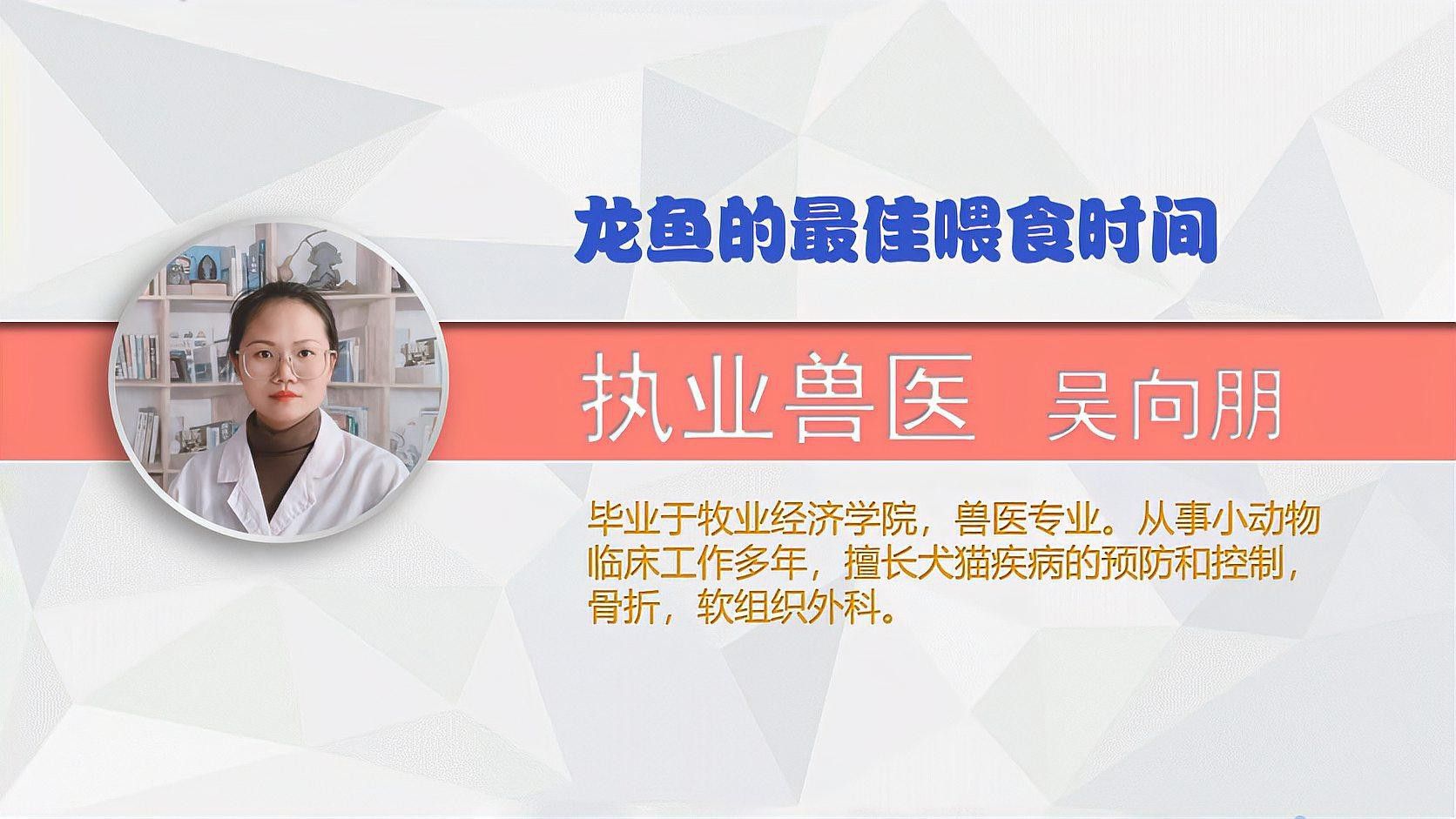 龙鱼的最佳喂食时间

执业兽医 吴向朋

毕业于牧业经济学院，兽医专业。从事小动物临床工作多年，擅长犬猫疾病的预防和控制，骨折，软组织外科。